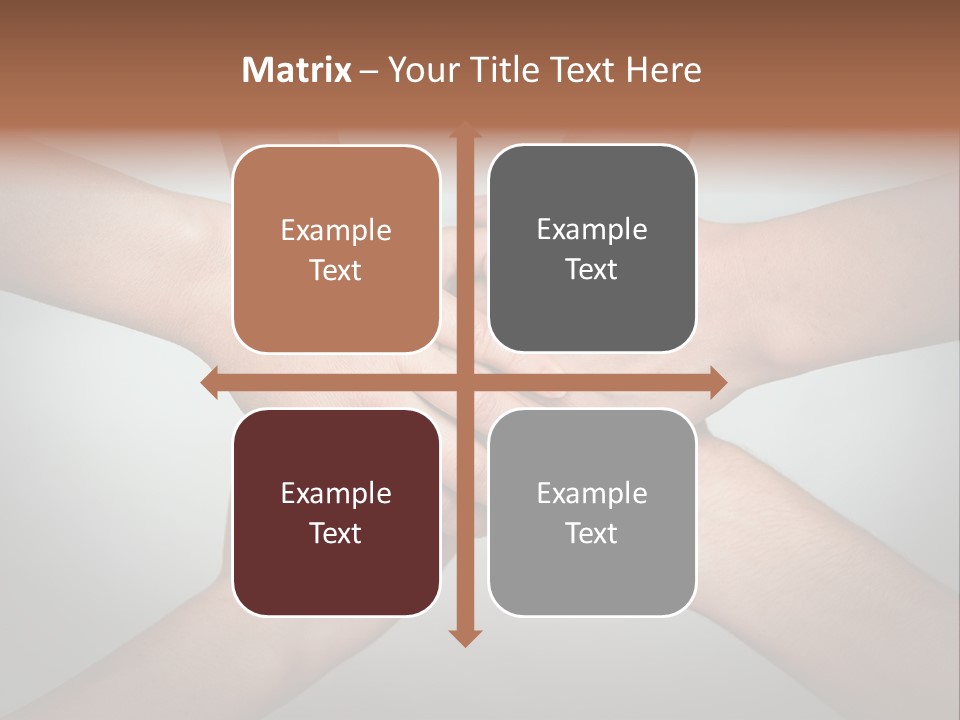 Matrix – Your Title Text Here

Example Text

Example Text

Example Text

Example Text